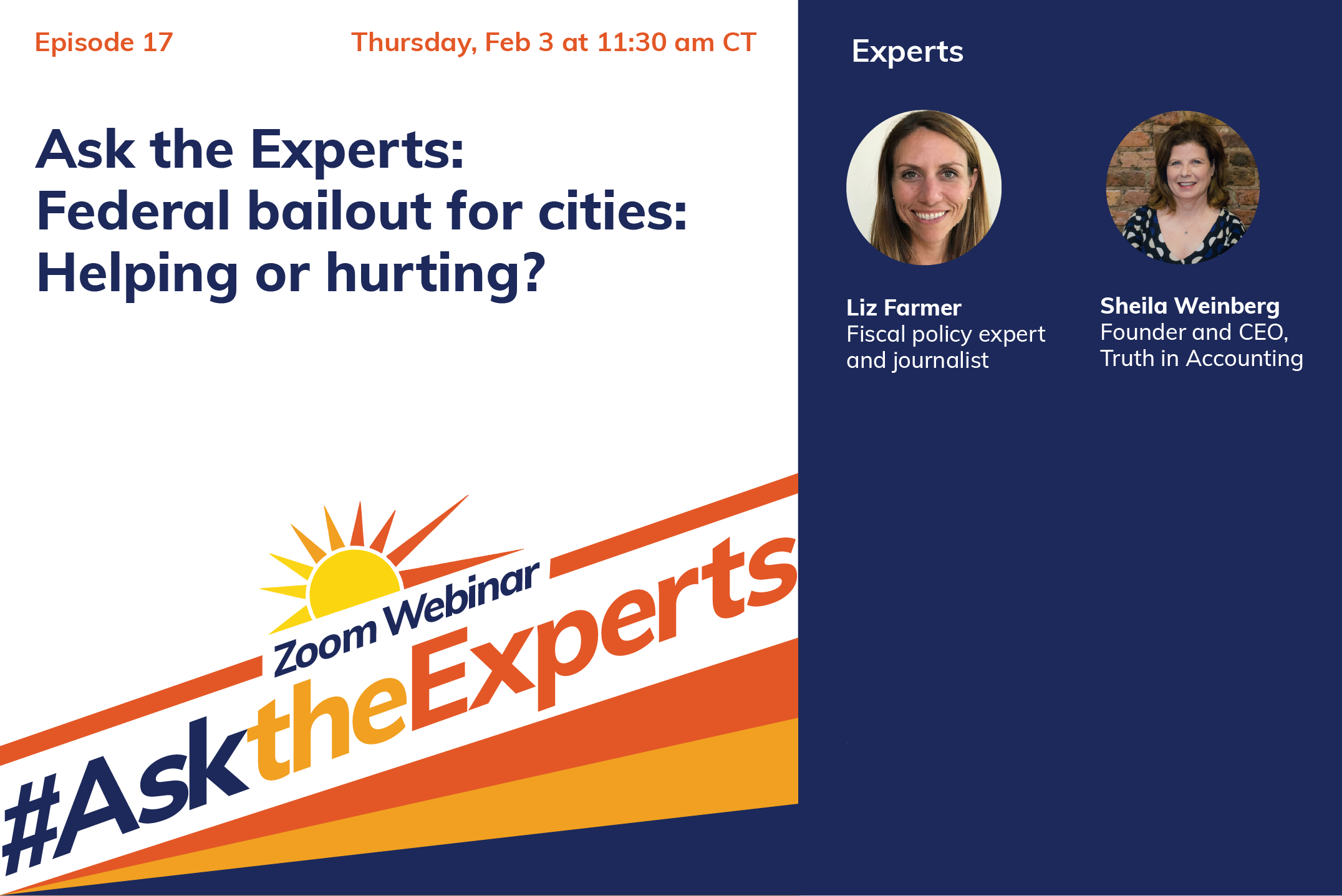 Episode 17

Thursday, Feb 3 at 11:30 am CT

Ask the Experts: Federal bailout for cities: Helping or hurting?

Zoom Webinar

#AsktheExperts

Experts

Liz Farmer
Fiscal policy expert and journalist

Sheila Weinberg
Founder and CEO, Truth in Accounting